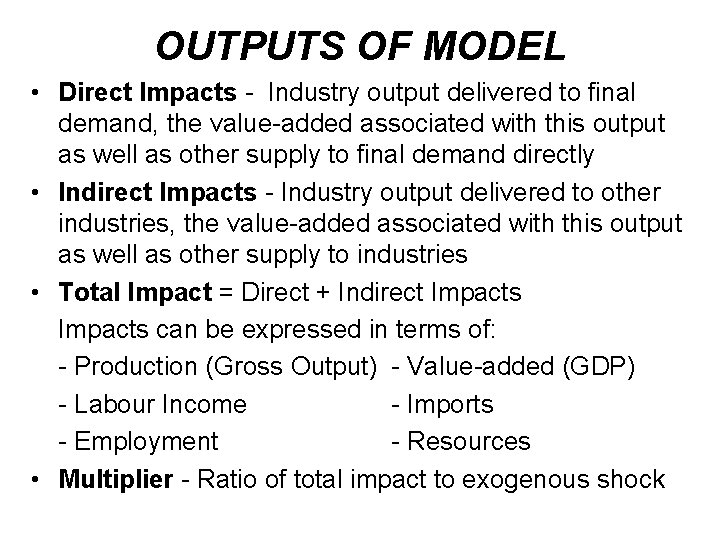 OUTPUTS OF MODEL

• Direct Impacts - Industry output delivered to final demand, the value-added associated with this output as well as other supply to final demand directly

• Indirect Impacts - Industry output delivered to other industries, the value-added associated with this output as well as other supply to industries

• Total Impact = Direct + Indirect Impacts

Impacts can be expressed in terms of:

- Production (Gross Output)

- Labour Income

- Employment

- Value-added (GDP)

- Imports

- Resources

• Multiplier - Ratio of total impact to exogenous shock